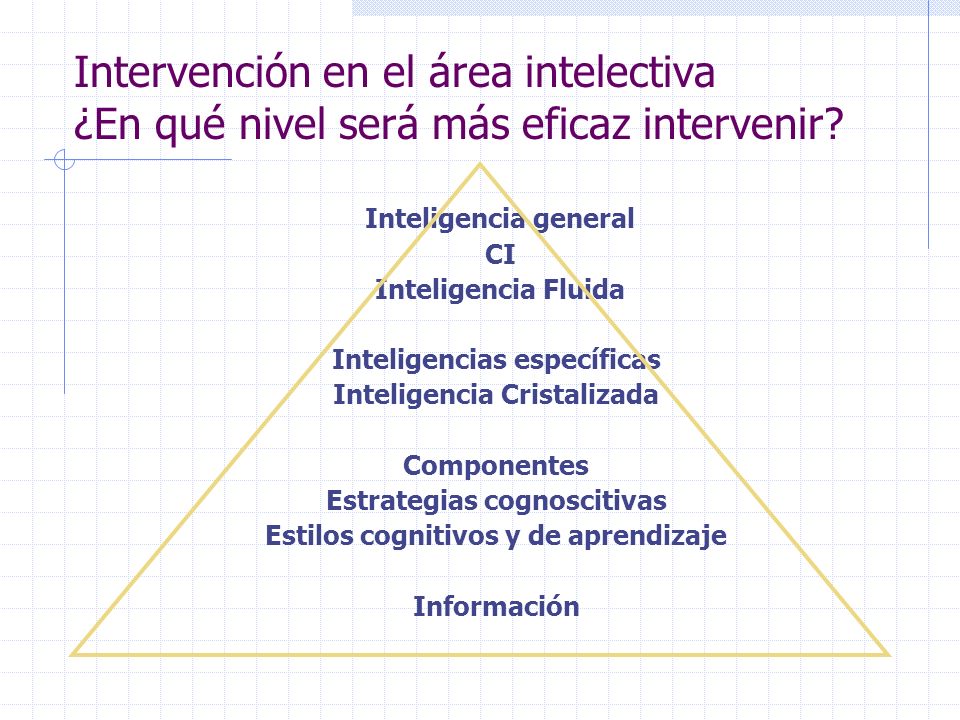 Intervención en el área intelectiva
¿En qué nivel será más eficaz intervenir?

Inteligencia general
CI
Inteligencia Fluida

Inteligencias específicas
Inteligencia Cristalizada

Componentes
Estrategias cognoscitivas
Estilos cognitivos y de aprendizaje

Información